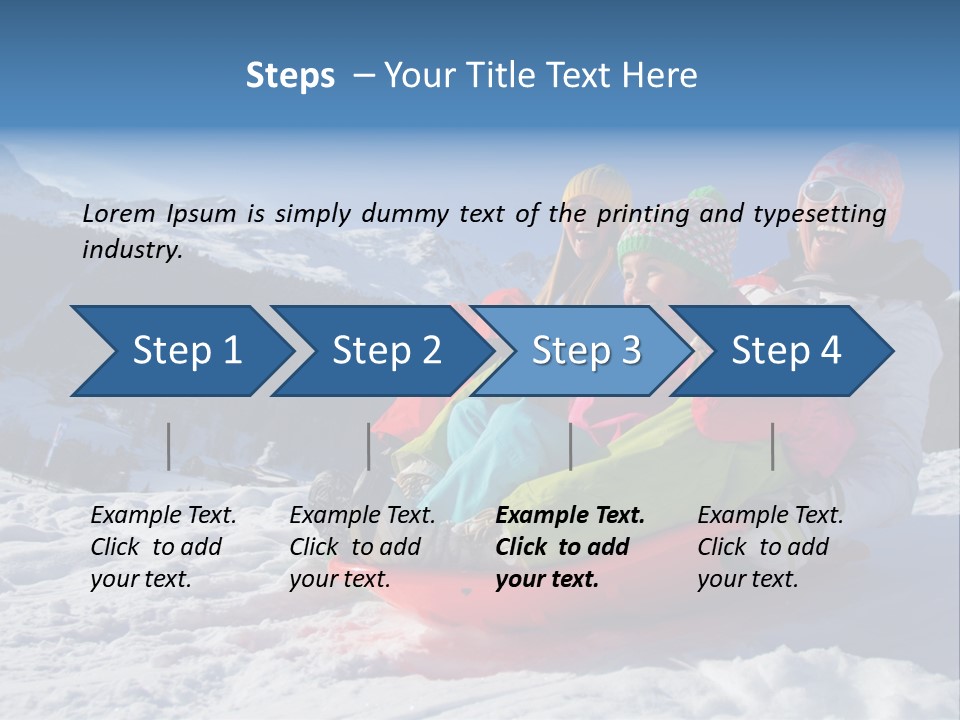 Steps – Your Title Text Here

Lorem Ipsum is simply dummy text of the printing and typesetting industry.

Step 1

Step 2

Step 3

Step 4

Example Text. Click to add your text.

Example Text. Click to add your text.

Example Text. Click to add your text.

Example Text. Click to add your text.